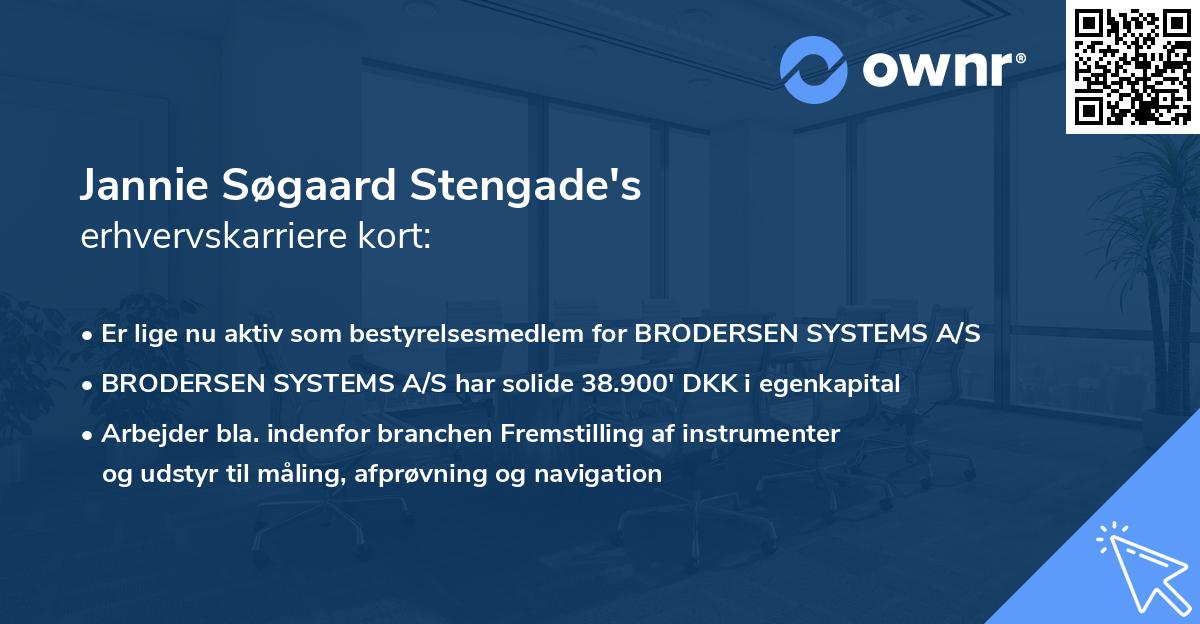 ownr®

Jannie Søgaard Stengade's
erhvervskarriere kort:

• Er lige nu aktiv som bestyrelsesmedlem for BRODERSEN SYSTEMS A/S
• BRODERSEN SYSTEMS A/S har solide 38.900' DKK i egenkapital
• Arbejder bla. indenfor branchen Fremstilling af instrumenter og udstyr til måling, afprøvning og navigation